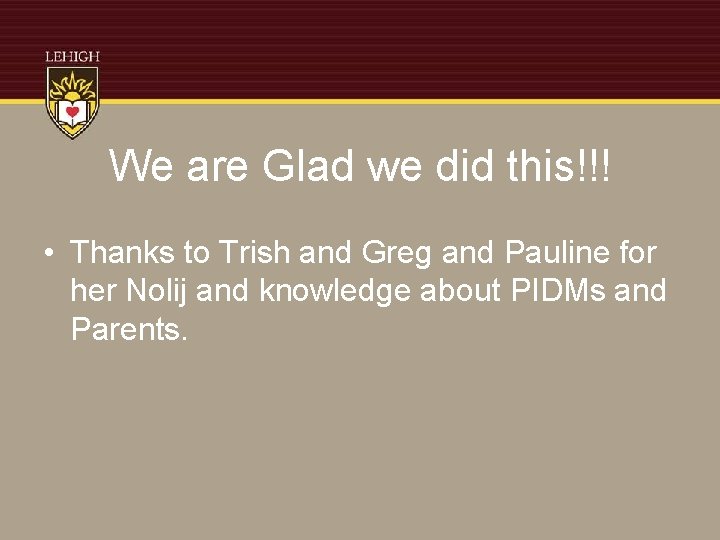 LEHIGH

We are Glad we did this!!!

• Thanks to Trish and Greg and Pauline for her Nolij and knowledge about PIDMs and Parents.